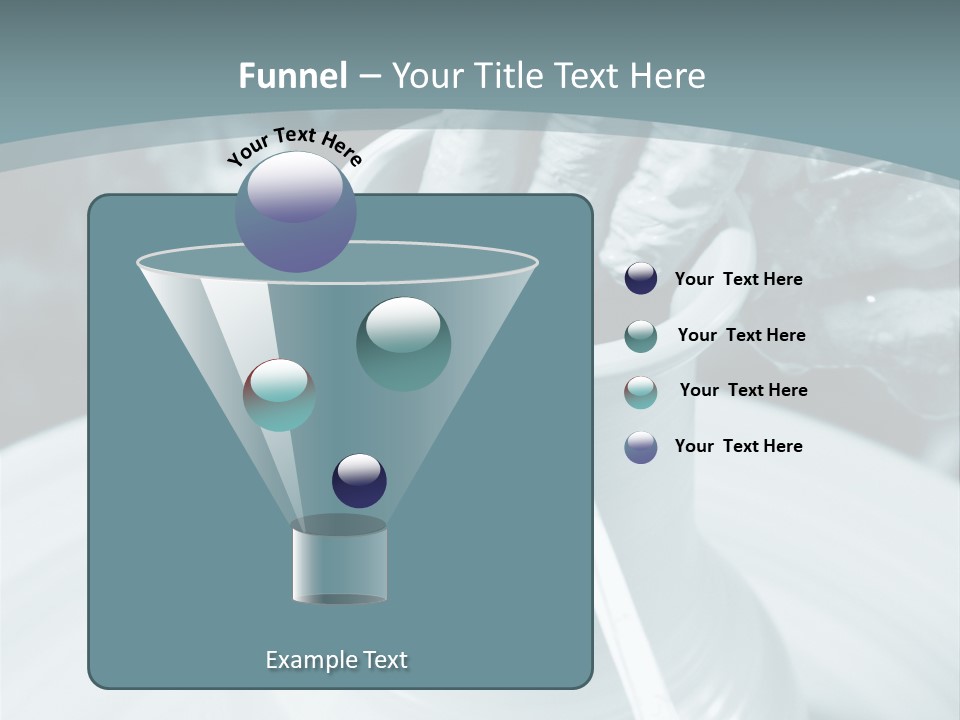 Funnel – Your Title Text Here

Your Text Here

Your Text Here

Your Text Here

Your Text Here

Your Text Here

Example Text